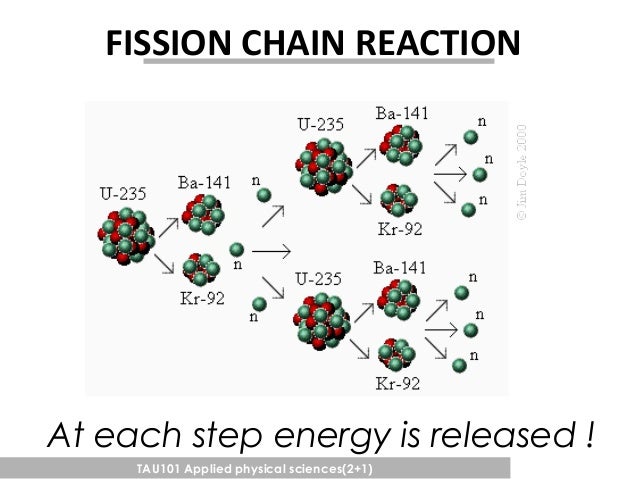 FISSION CHAIN REACTION

U-235

Ba-141

Kr-92

n

n

n

U-235

Ba-141

Kr-92

n

n

n

U-235

Ba-141

Kr-92

n

n

n

© Jim Doyle 2000

At each step energy is released !

TAU101 Applied physical sciences(2+1)